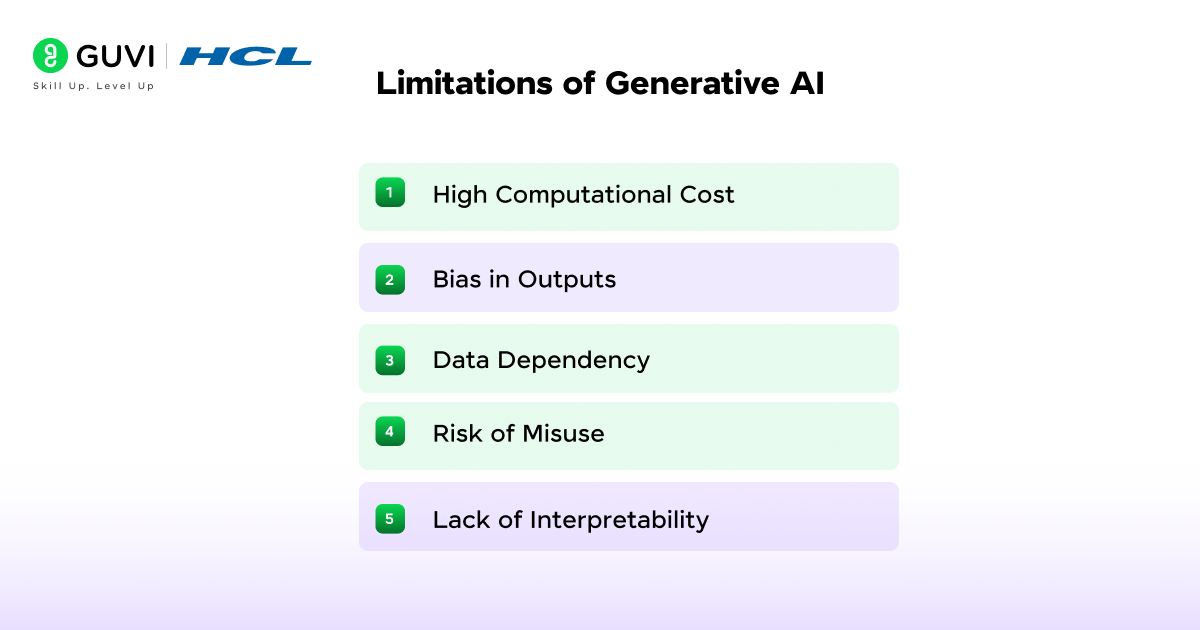 GUVI | HCL
Skill Up. Level Up

Limitations of Generative AI

1 High Computational Cost

2 Bias in Outputs

3 Data Dependency

4 Risk of Misuse

5 Lack of Interpretability